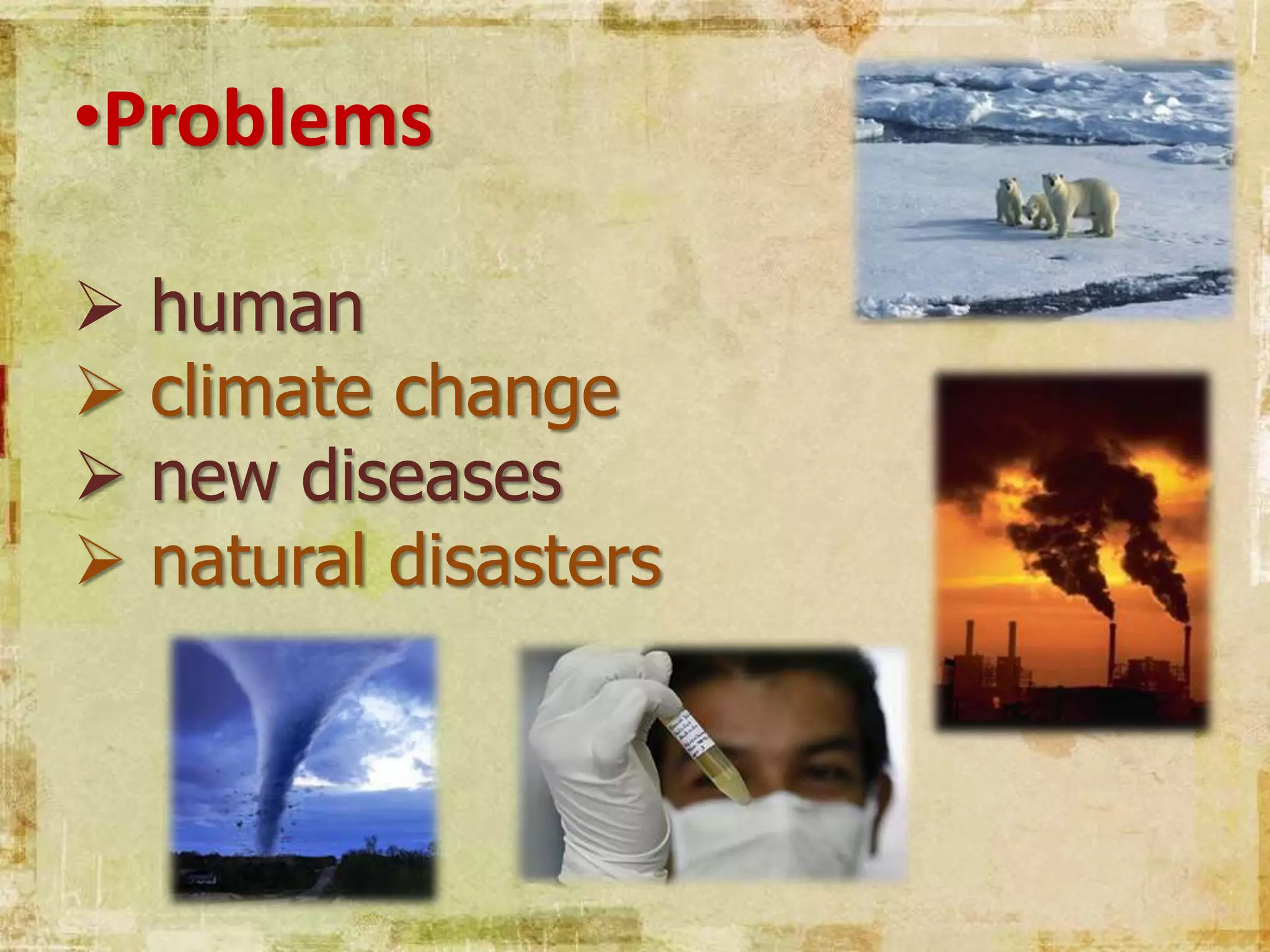 •Problems

➢ human
➢ climate change
➢ new diseases
➢ natural disasters